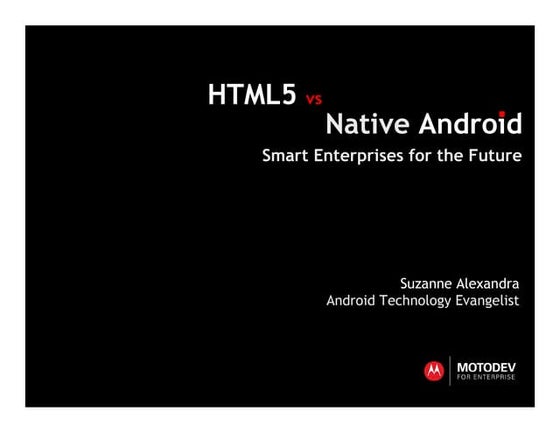 HTML5 vs
Native Android

Smart Enterprises for the Future

Suzanne Alexandra
Android Technology Evangelist

MOTODEV
FOR ENTERPRISE